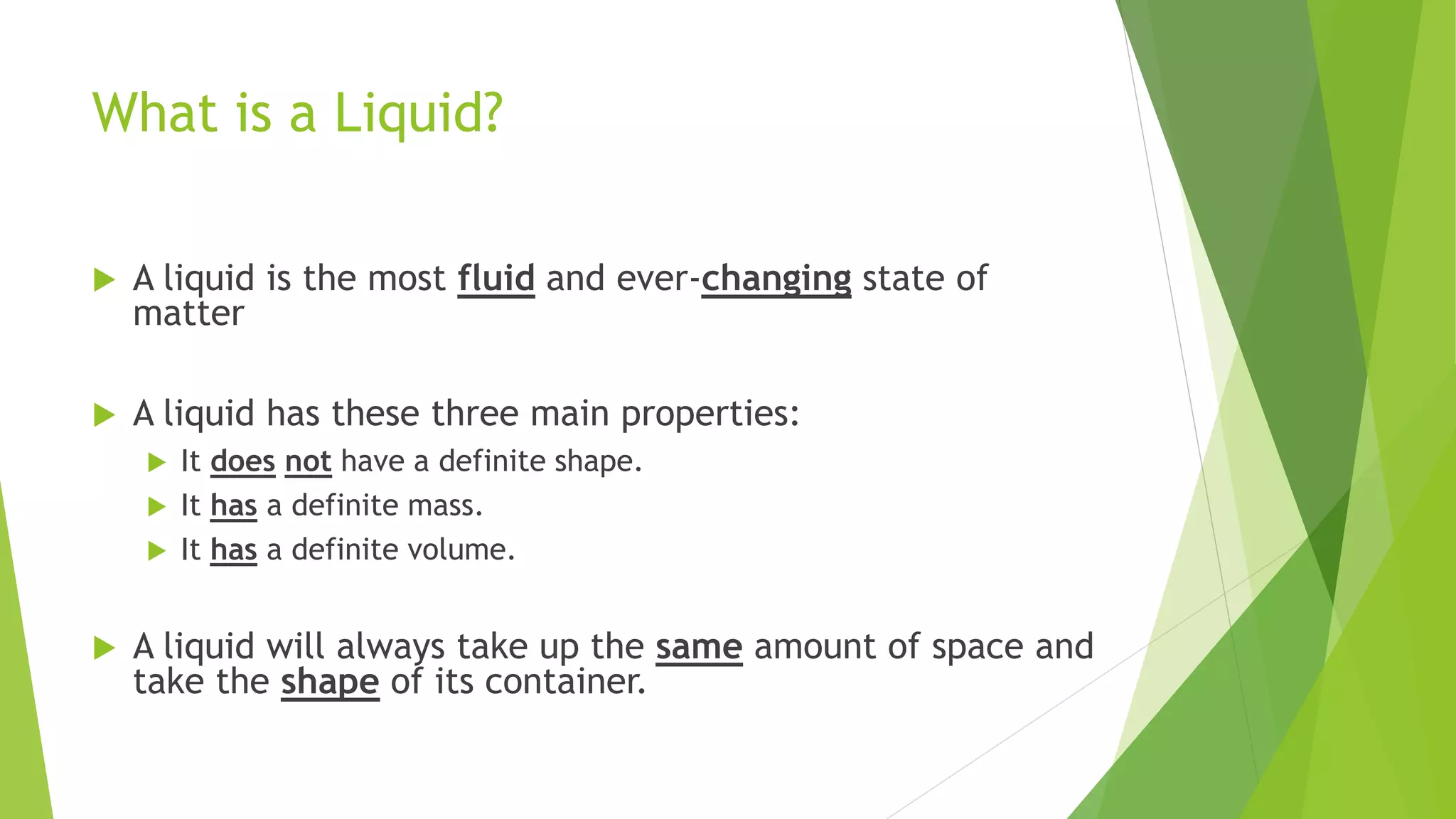 What is a Liquid?

A liquid is the most fluid and ever-changing state of matter

A liquid has these three main properties:

It does not have a definite shape.

It has a definite mass.

It has a definite volume.

A liquid will always take up the same amount of space and take the shape of its container.